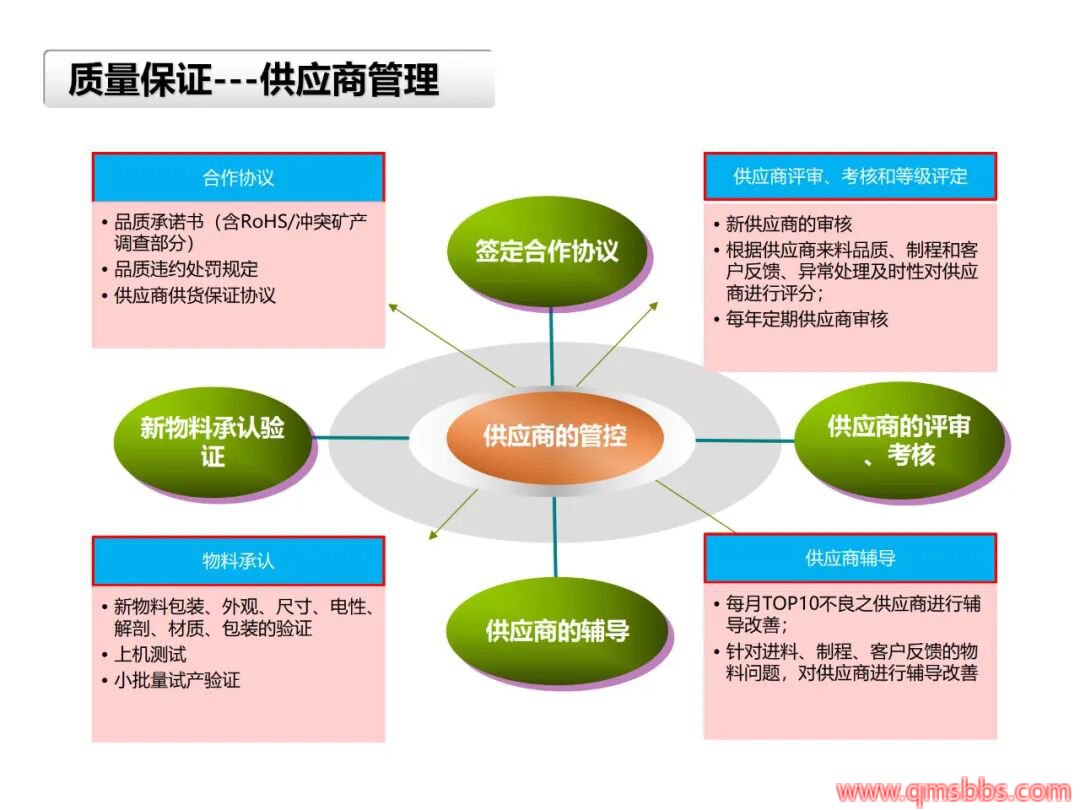 质量保证---供应商管理

合作协议

• 品质承诺书（含RoHS/冲突矿产调查部分）
• 品质违约处罚规定
• 供应商供货保证协议

签定合作协议

供应商评审、考核和等级评定

• 新供应商的审核
• 根据供应商来料品质、制程和客户反馈、异常处理及时性对供应商进行评分；
• 每年定期供应商审核

新物料承认验证

供应商的管控

供应商的评审、考核

物料承认

• 新物料包装、外观、尺寸、电性、解剖、材质、包装的验证
• 上机测试
• 小批量试产验证

供应商的辅导

供应商辅导

• 每月TOP10不良之供应商进行辅导改善；
• 针对进料、制程、客户反馈的物料问题，对供应商进行辅导改善

www.qmsbbs.com